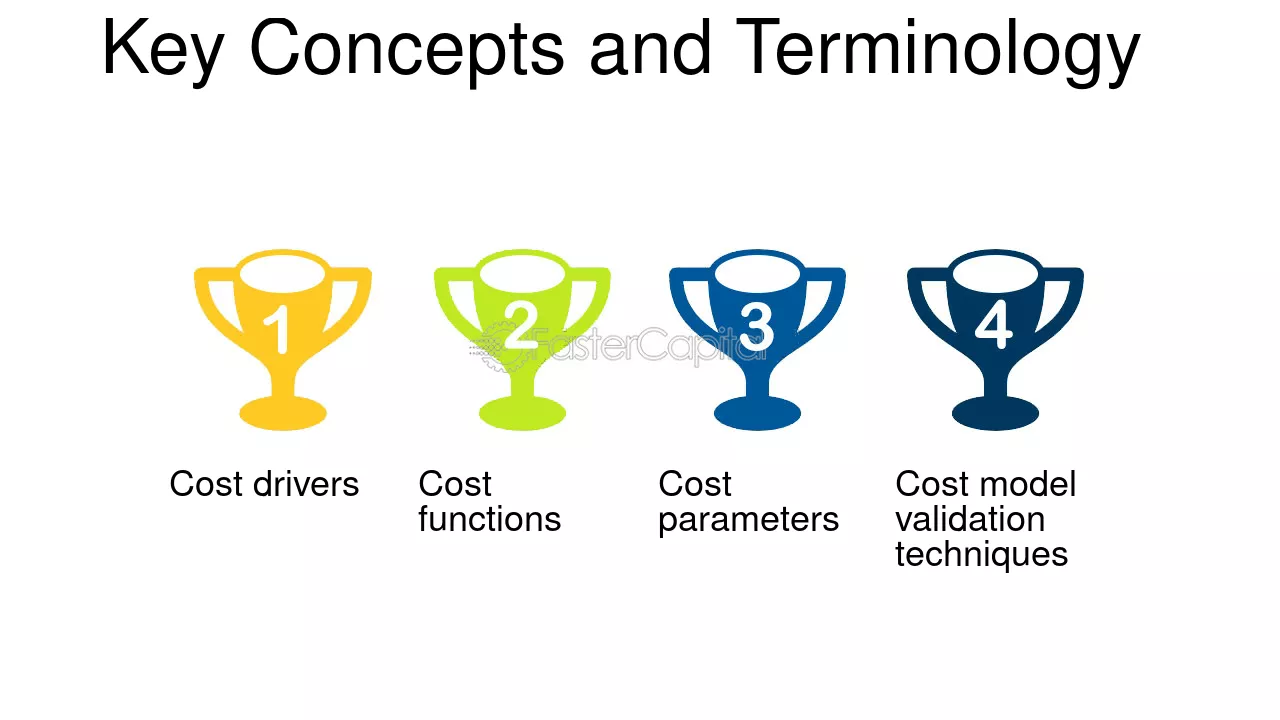 Key Concepts and Terminology

1

2

3

4

FasterCapital

Cost drivers

Cost functions

Cost parameters

Cost model validation techniques